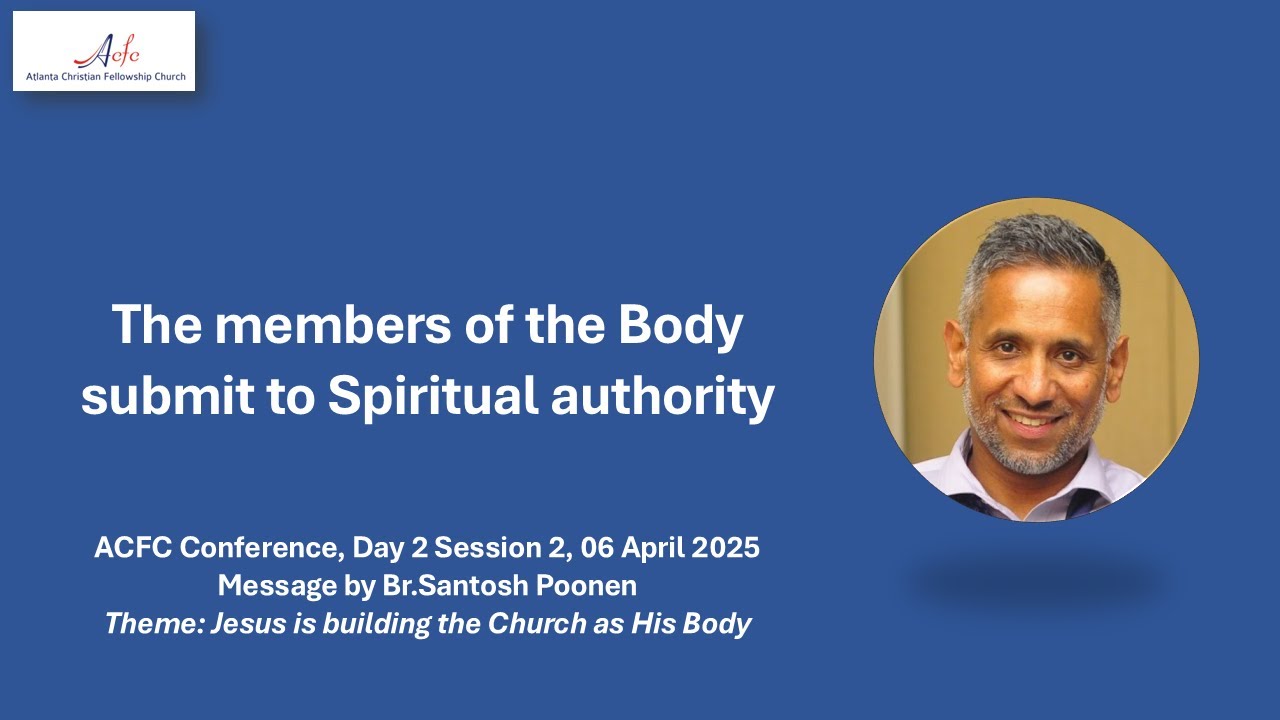 Acfc
Atlanta Christian Fellowship Church

The members of the Body submit to Spiritual authority

ACFC Conference, Day 2 Session 2, 06 April 2025
Message by Br.Santosh Poonen
Theme: Jesus is building the Church as His Body